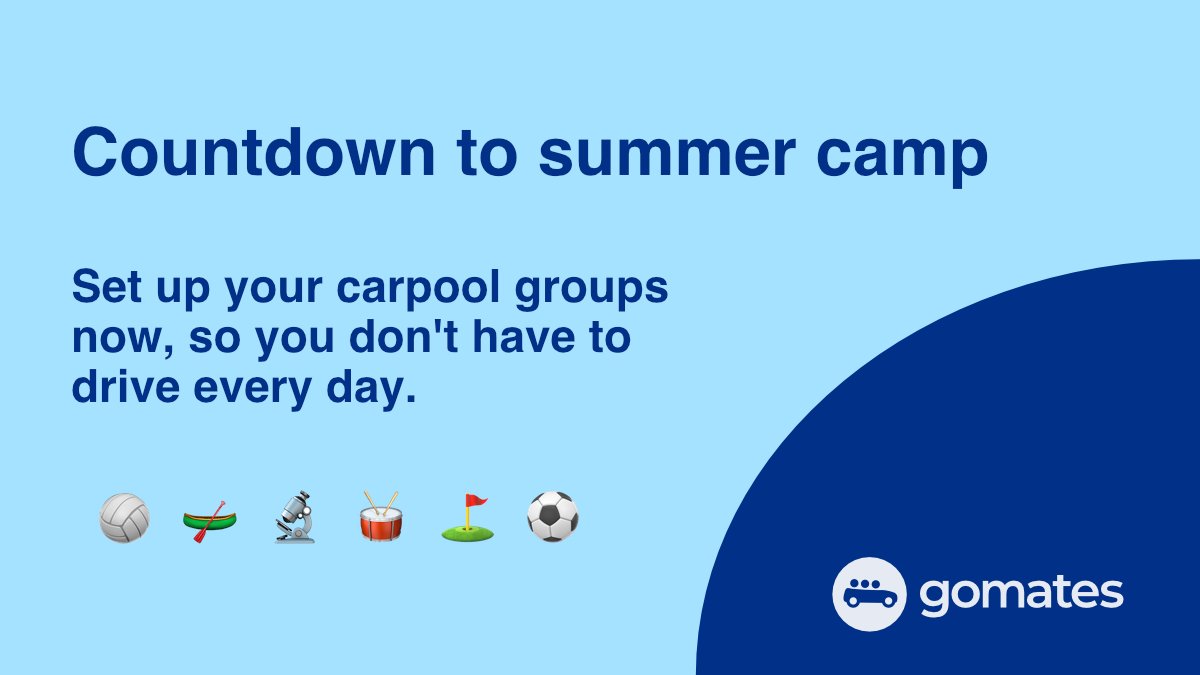 Countdown to summer camp

Set up your carpool groups now, so you don't have to drive every day.

gomates